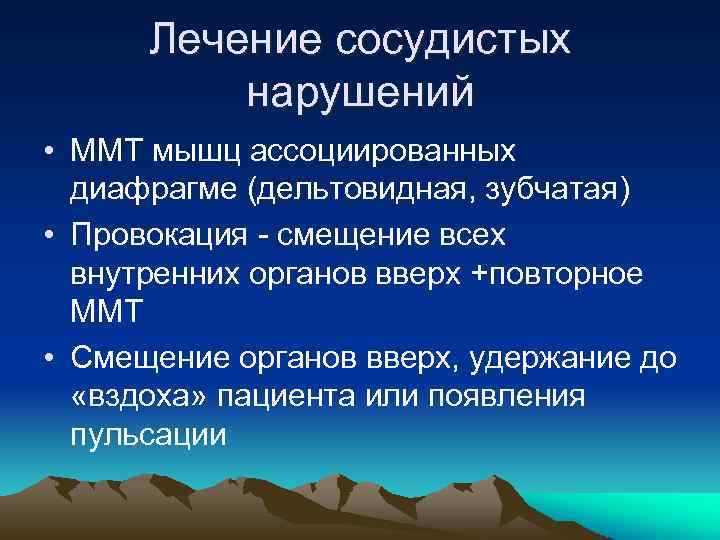 Лечение сосудистых нарушений

• ММТ мышц ассоциированных диафрагме (дельтовидная, зубчатая)
• Провокация - смещение всех внутренних органов вверх +повторное ММТ
• Смещение органов вверх, удержание до «вздоха» пациента или появления пульсации